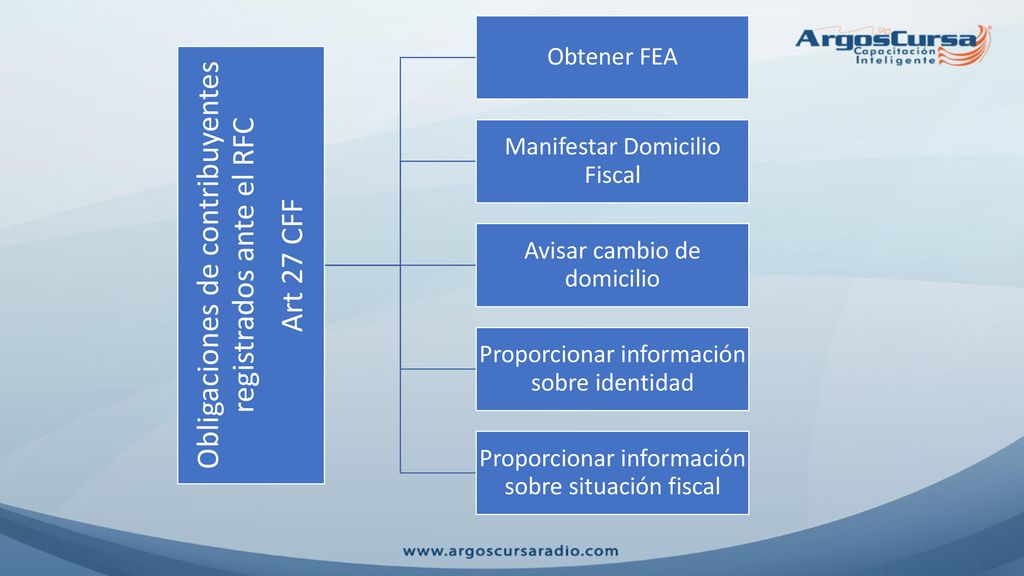 ArgosCursa
Capacitación Inteligente

Obligaciones de contribuyentes registrados ante el RFC
Art 27 CFF

Obtener FEA

Manifestar Domicilio Fiscal

Avisar cambio de domicilio

Proporcionar información sobre identidad

Proporcionar información sobre situación fiscal

www.argoscursaradio.com